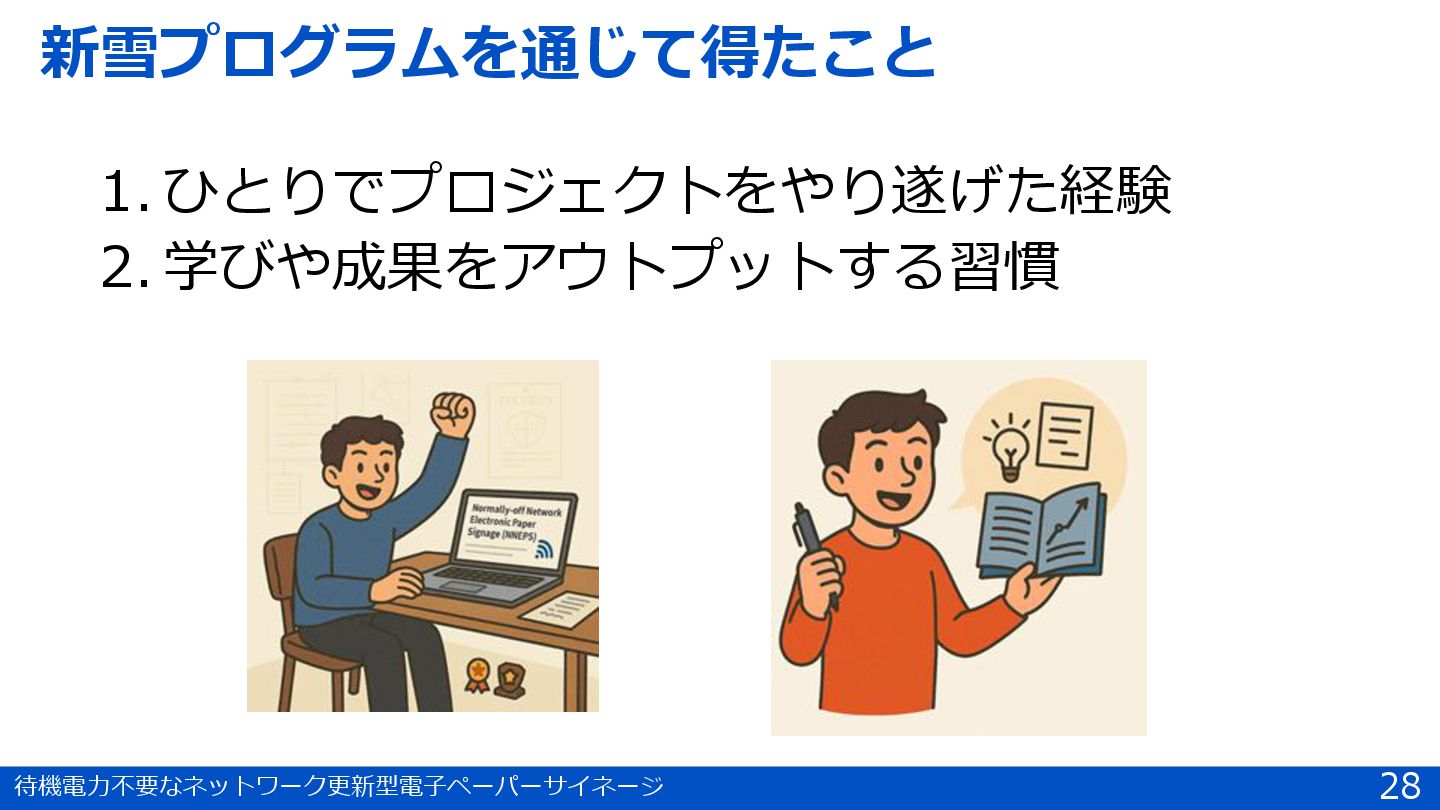 新雪プログラムを通じて得たこと

1. ひとりでプロジェクトをやり遂げた経験
2. 学びや成果をアウトプットする習慣

Normally-off Network Electronic Paper Signage (NNEPS)

待機電力不要なネットワーク更新型電子ペーパーサイネージ

28